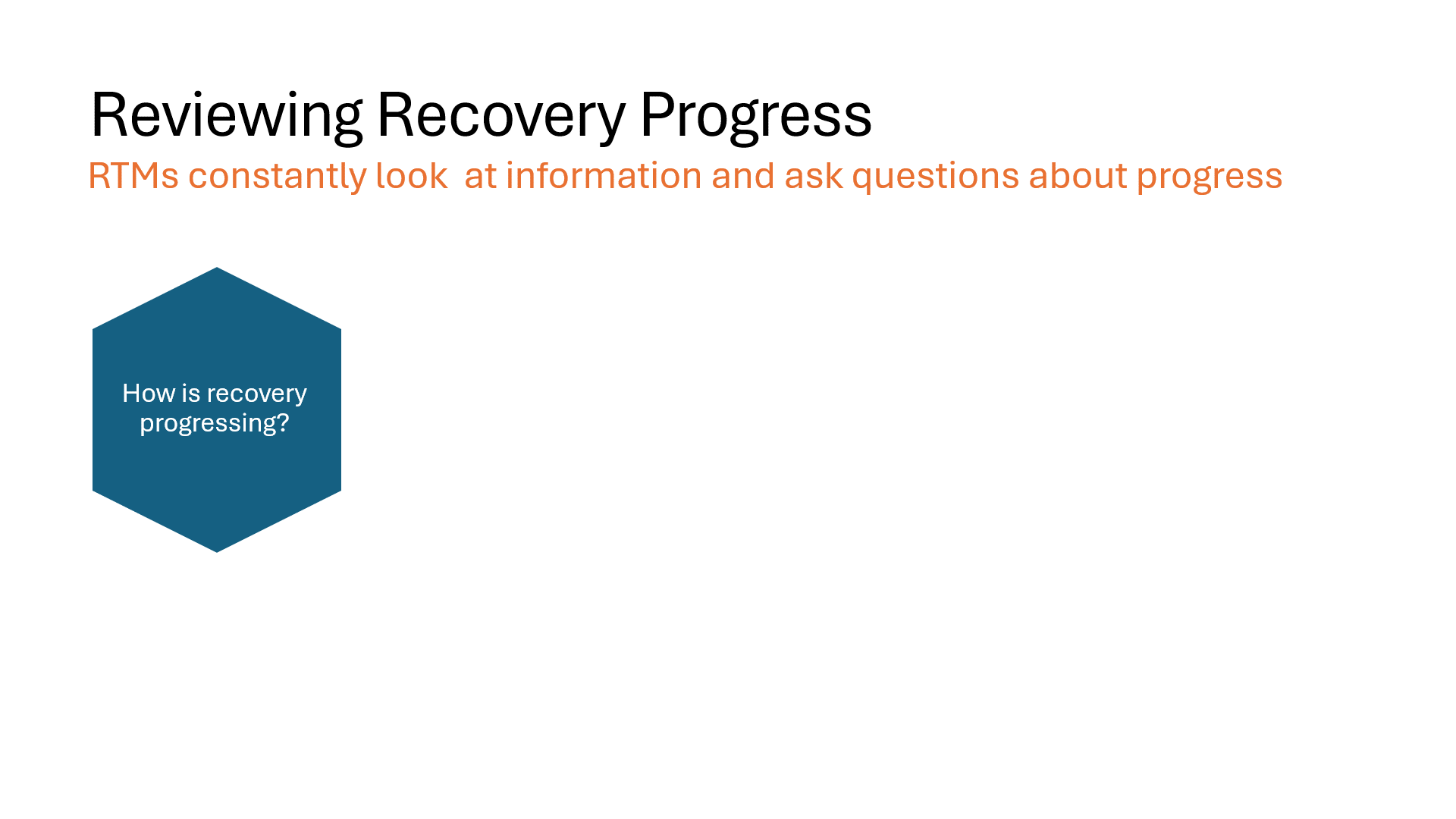 Reviewing Recovery Progress

RTMs constantly look  at information and ask questions about progress

How is recovery progressing?